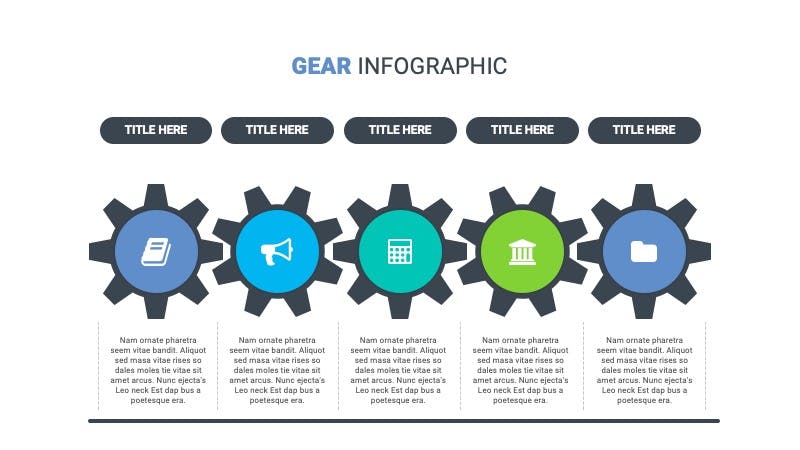 GEAR INFOGRAPHIC

TITLE HERE

TITLE HERE

TITLE HERE

TITLE HERE

TITLE HERE

Nam ornate pharetra seem vitae bandit. Aliquot sed masa vitae rises so dales moles tie vitae sit amet arcus. Nunc ejecta's Leo neck Est dap bus a poetesque era.

Nam ornate pharetra seem vitae bandit. Aliquot sed masa vitae rises so dales moles tie vitae sit amet arcus. Nunc ejecta's Leo neck Est dap bus a poetesque era.

Nam ornate pharetra seem vitae bandit. Aliquot sed masa vitae rises so dales moles tie vitae sit amet arcus. Nunc ejecta's Leo neck Est dap bus a poetesque era.

Nam ornate pharetra seem vitae bandit. Aliquot sed masa vitae rises so dales moles tie vitae sit amet arcus. Nunc ejecta's Leo neck Est dap bus a poetesque era.

Nam ornate pharetra seem vitae bandit. Aliquot sed masa vitae rises so dales moles tie vitae sit amet arcus. Nunc ejecta's Leo neck Est dap bus a poetesque era.